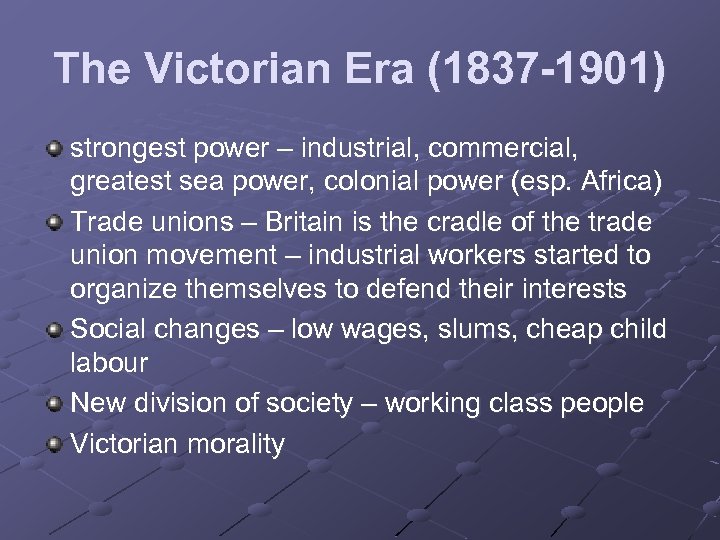 The Victorian Era (1837-1901)

strongest power – industrial, commercial, greatest sea power, colonial power (esp. Africa)

Trade unions – Britain is the cradle of the trade union movement – industrial workers started to organize themselves to defend their interests

Social changes – low wages, slums, cheap child labour

New division of society – working class people

Victorian morality